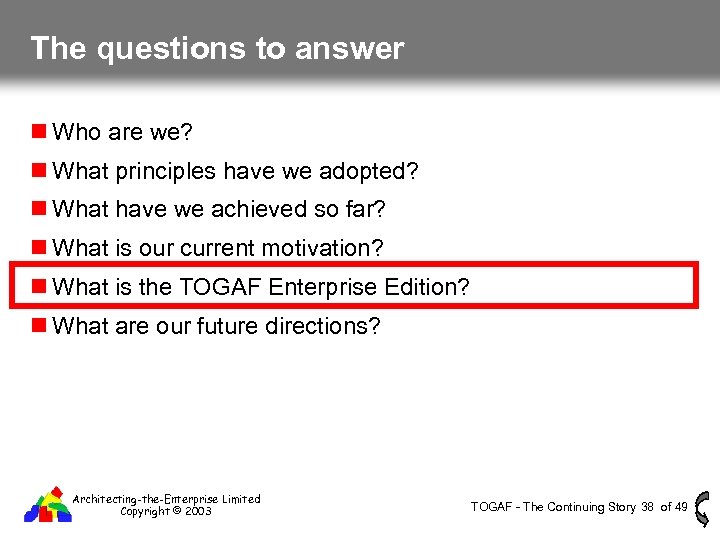 The questions to answer

Who are we?

What principles have we adopted?

What have we achieved so far?

What is our current motivation?

What is the TOGAF Enterprise Edition?

What are our future directions?

Architecting-the-Enterprise Limited
Copyright © 2003

TOGAF - The Continuing Story 38 of 49